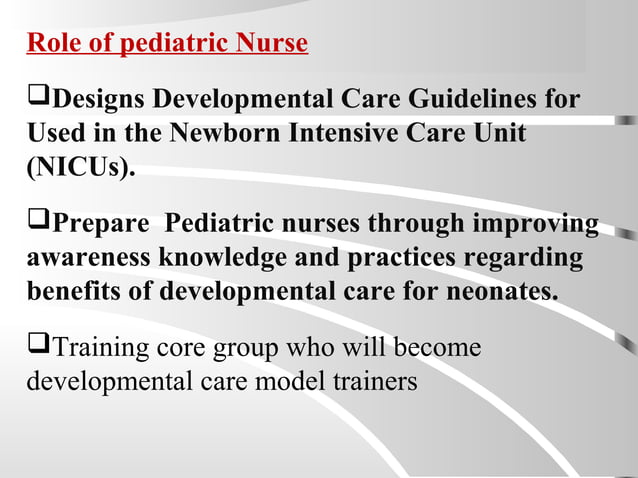 Role of pediatric Nurse

❑Designs Developmental Care Guidelines for Used in the Newborn Intensive Care Unit (NICUs).

❑Prepare Pediatric nurses through improving awareness knowledge and practices regarding benefits of developmental care for neonates.

❑Training core group who will become developmental care model trainers